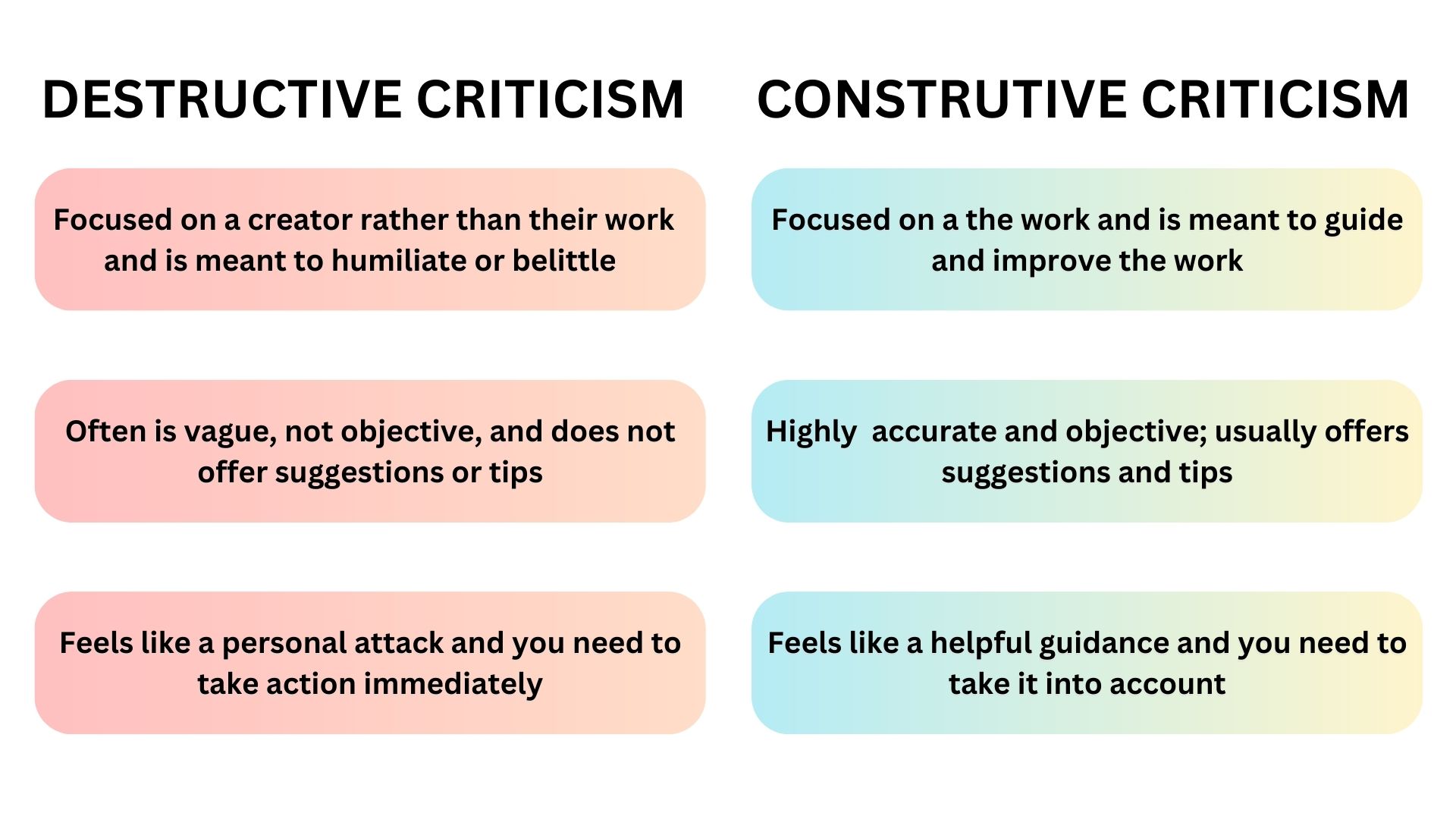 DESTRUCTIVE CRITICISM

Focused on a creator rather than their work and is meant to humiliate or belittle

Often is vague, not objective, and does not offer suggestions or tips

Feels like a personal attack and you need to take action immediately

CONSTRUTIVE CRITICISM

Focused on a the work and is meant to guide and improve the work

Highly accurate and objective; usually offers suggestions and tips

Feels like a helpful guidance and you need to take it into account